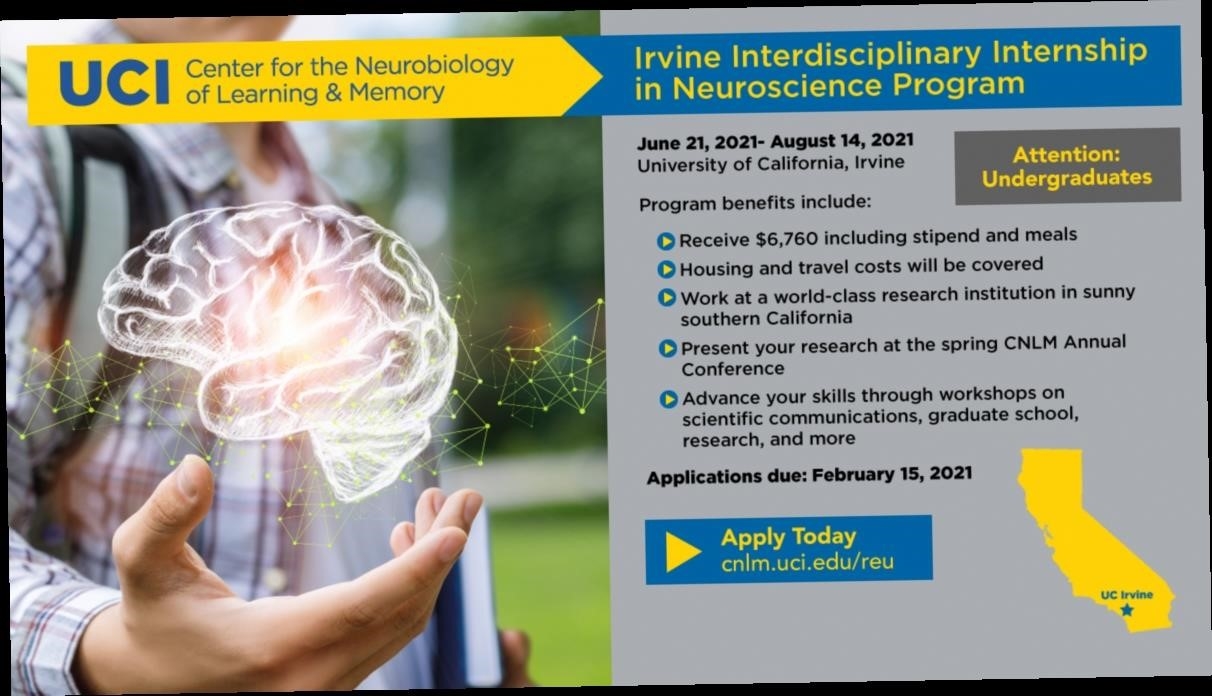 UCI Center for the Neurobiology of Learning & Memory

Irvine Interdisciplinary Internship in Neuroscience Program

June 21, 2021- August 14, 2021
University of California, Irvine

Attention: Undergraduates

Program benefits include:

Receive $6,760 including stipend and meals

Housing and travel costs will be covered

Work at a world-class research institution in sunny southern California

Present your research at the spring CNLM Annual Conference

Advance your skills through workshops on scientific communications, graduate school, research, and more

Applications due: February 15, 2021

Apply Today
cnlm.uci.edu/reu

UC Irvine